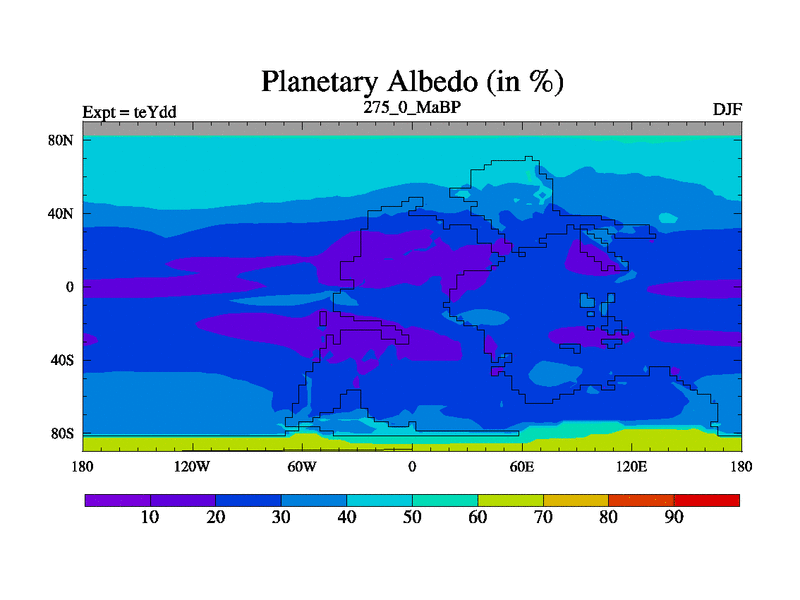 Planetary Albedo (in %)

Expt = teYdd

275_0_MaBP

DJF

80N
40N
0
40S
80S

180
120W
60W
0
60E
120E
180

10
20
30
40
50
60
70
80
90